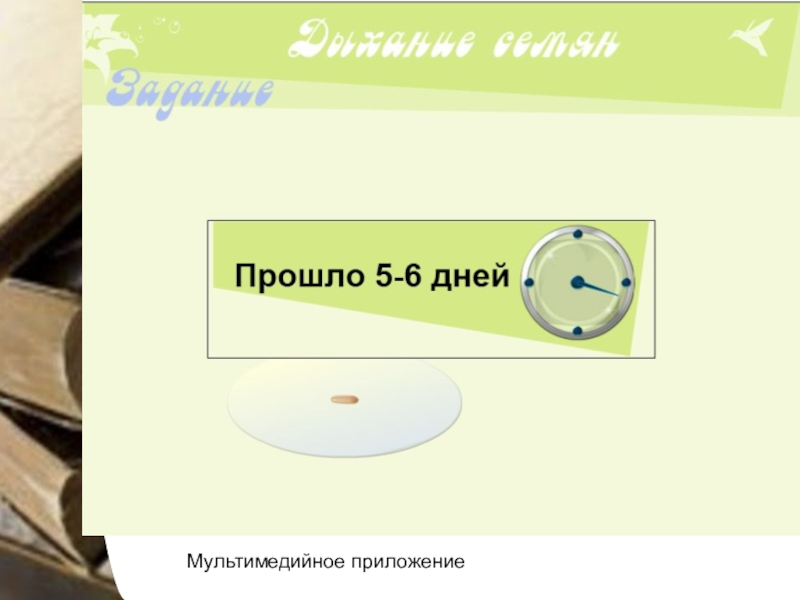 Дыхание семян

Задание

Прошло 5-6 дней

Мультимедийное приложение